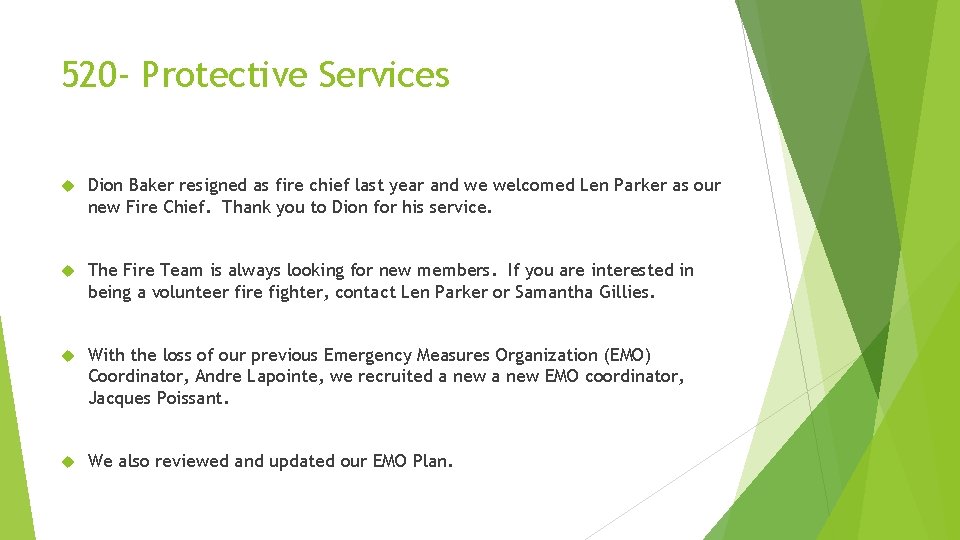 520- Protective Services

Dion Baker resigned as fire chief last year and we welcomed Len Parker as our new Fire Chief. Thank you to Dion for his service.

The Fire Team is always looking for new members. If you are interested in being a volunteer fire fighter, contact Len Parker or Samantha Gillies.

With the loss of our previous Emergency Measures Organization (EMO) Coordinator, Andre Lapointe, we recruited a new a new EMO coordinator, Jacques Poissant.

We also reviewed and updated our EMO Plan.